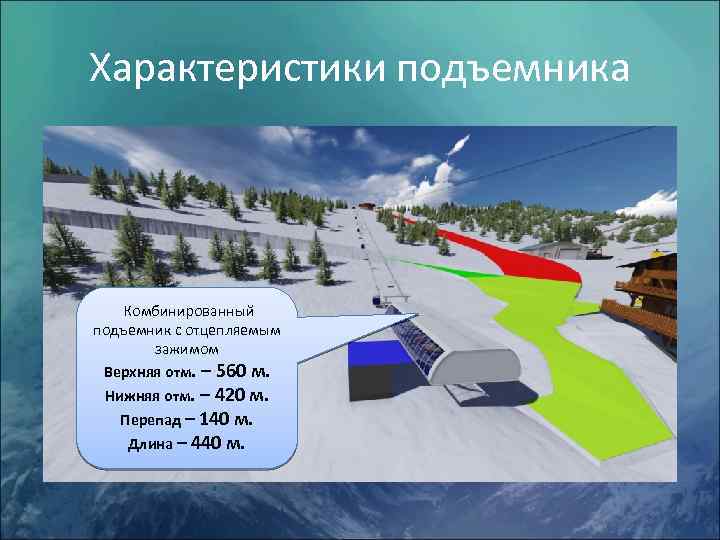 Характеристики подъемника

Комбинированный подъемник с отцепляемым зажимом

Верхняя отм. – 560 м.

Нижняя отм. – 420 м.

Перепад – 140 м.

Длина – 440 м.